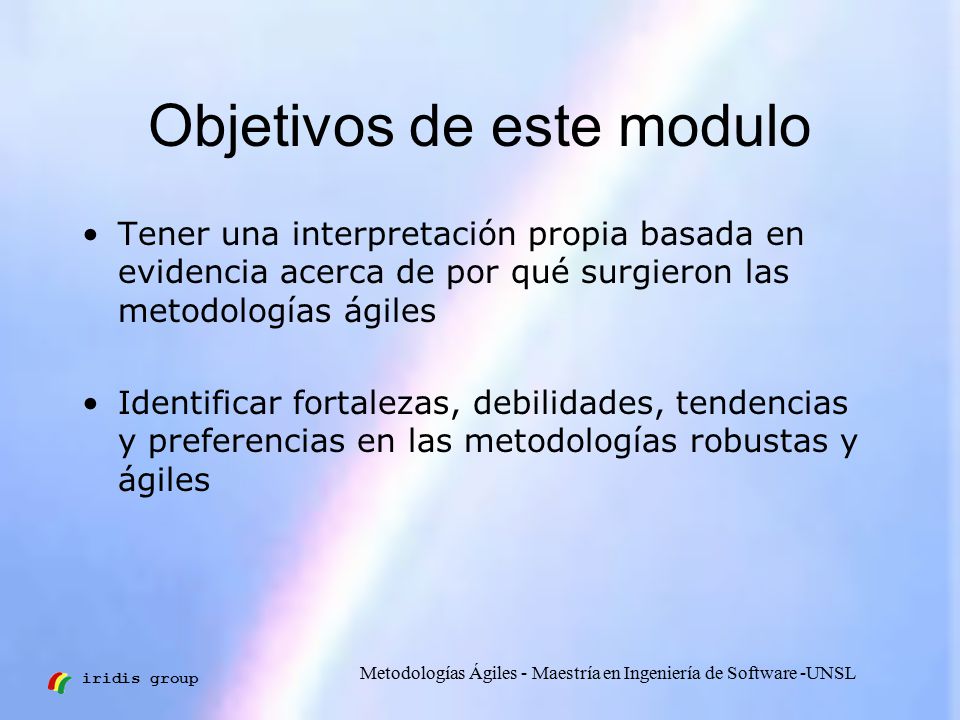 Objetivos de este modulo

• Tener una interpretación propia basada en evidencia acerca de por qué surgieron las metodologías ágiles

• Identificar fortalezas, debilidades, tendencias y preferencias en las metodologías robustas y ágiles

iridis group

Metodologías Ágiles - Maestría en Ingeniería de Software -UNSL